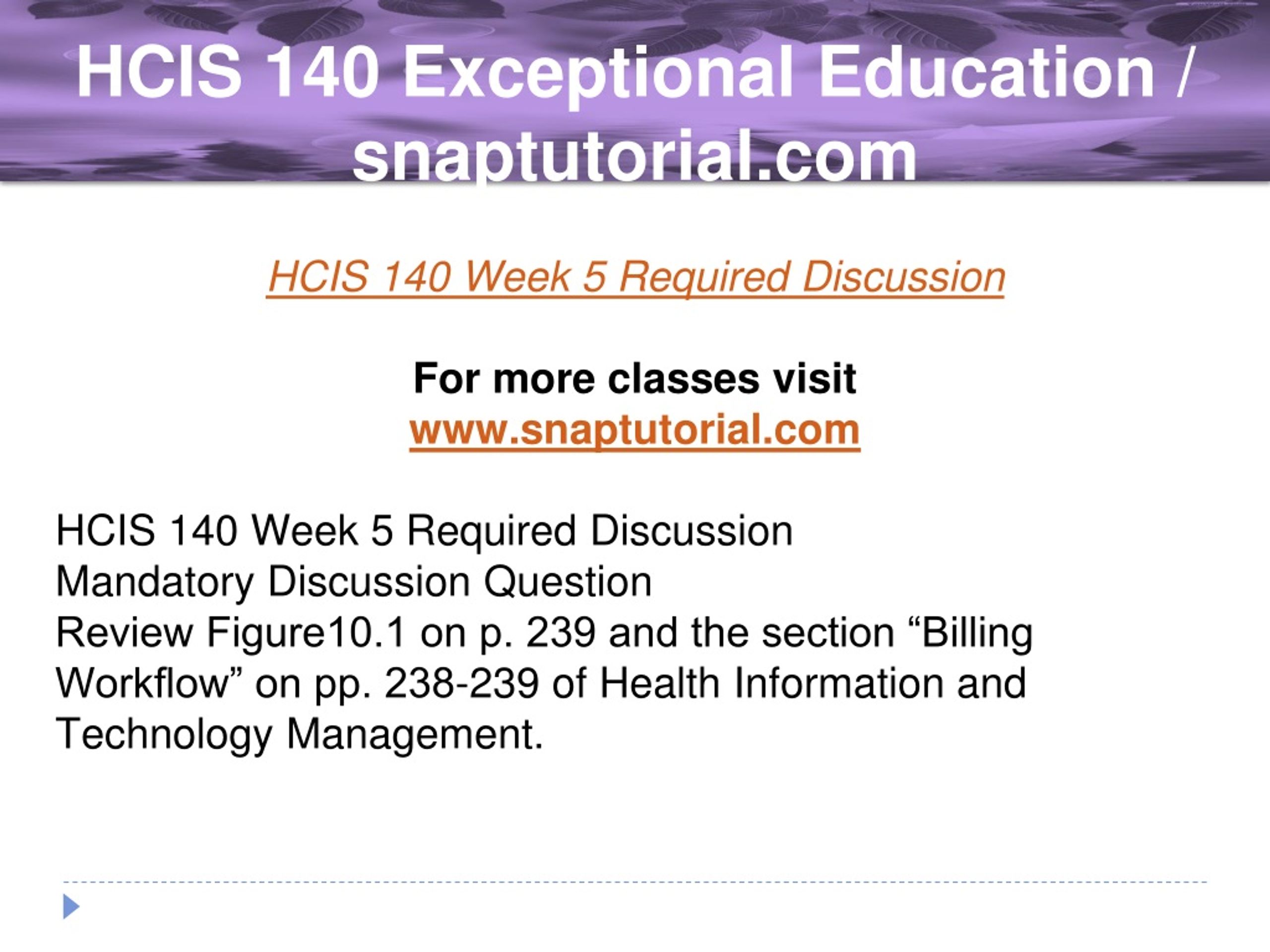 HCIS 140 Exceptional Education / snaptutorial.com

HCIS 140 Week 5 Required Discussion

For more classes visit
www.snaptutorial.com

HCIS 140 Week 5 Required Discussion
Mandatory Discussion Question
Review Figure10.1 on p. 239 and the section “Billing Workflow” on pp. 238-239 of Health Information and Technology Management.